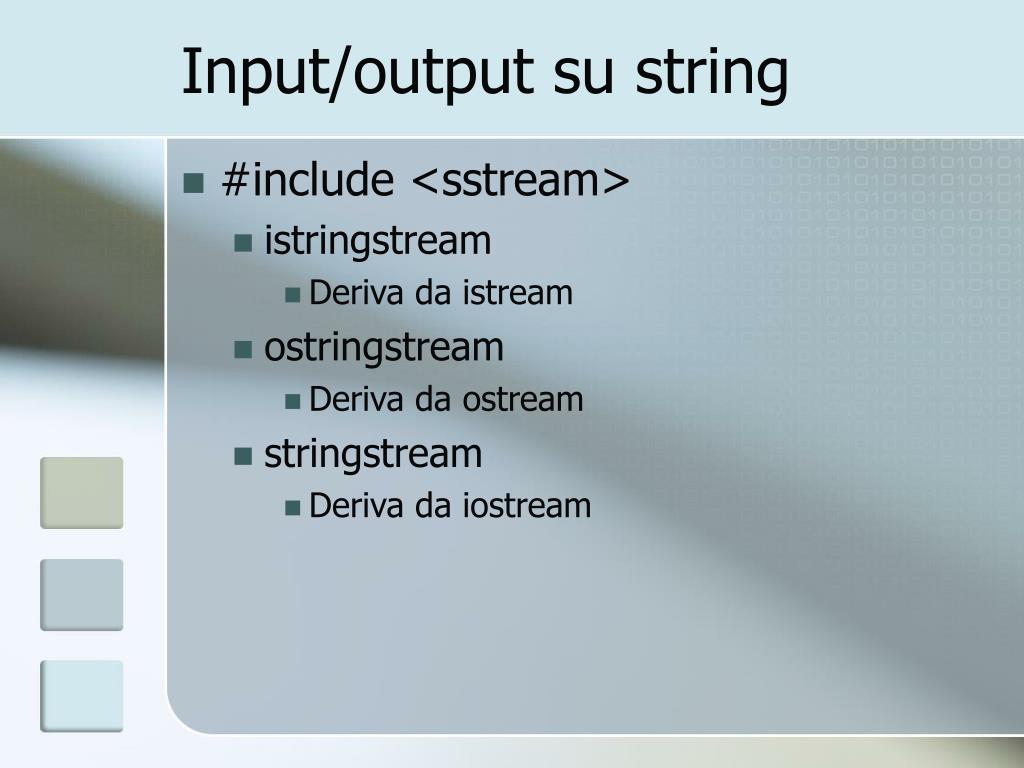 Input/output su string

#include <sstream>

istringstream

Deriva da istream

ostringstream

Deriva da ostream

stringstream

Deriva da iostream